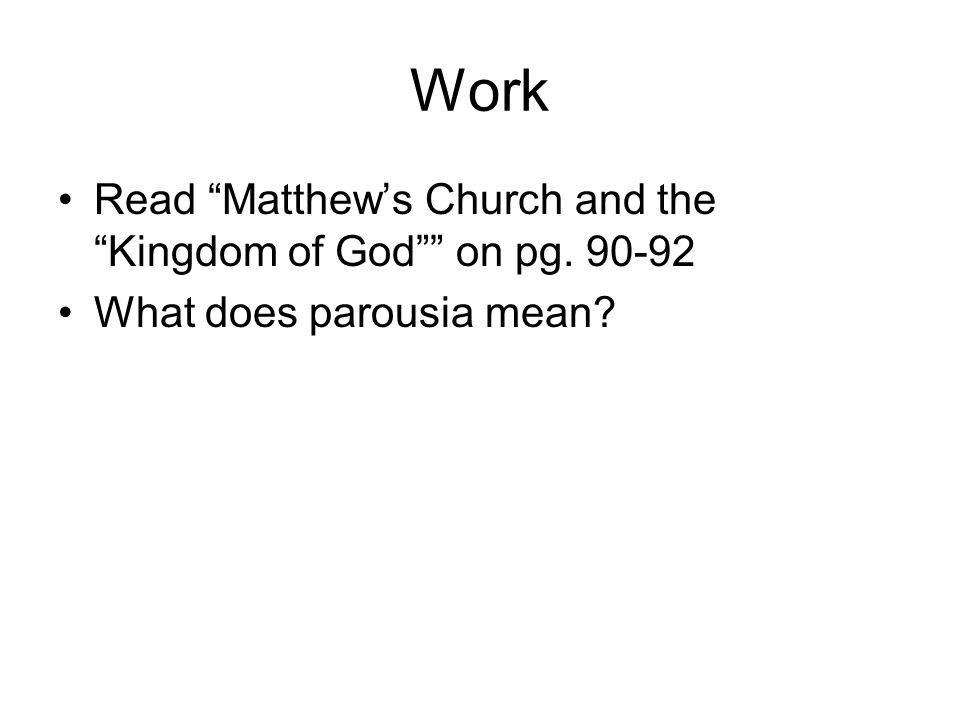 Work

• Read “Matthew’s Church and the “Kingdom of God”” on pg. 90-92
• What does parousia mean?